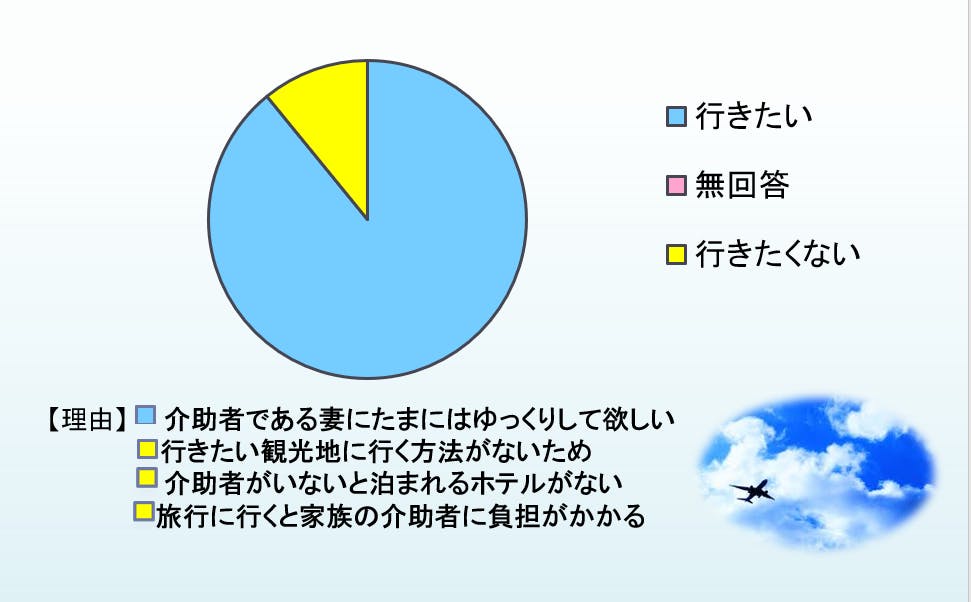 行きたい

無回答

行きたくない

【理由】介助者である妻にたまにはゆっくりして欲しい
行きたい観光地に行く方法がないため
介助者がいないと泊まれるホテルがない
旅行に行くと家族の介助者に負担がかかる